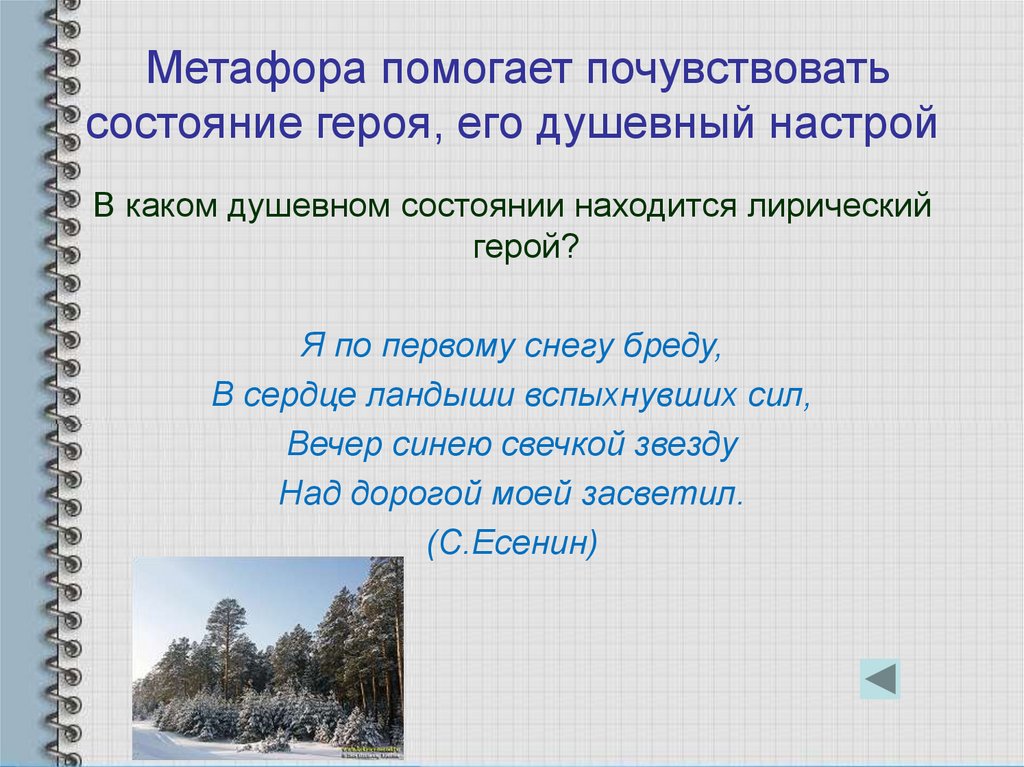 Метафора помогает почувствовать состояние героя, его душевный настрой

В каком душевном состоянии находится лирический герой?

Я по первому снегу бреду,
В сердце ландыши вспыхнувших сил,
Вечер синею свечкой звезду
Над дорогой моей засветил.
(С.Есенин)